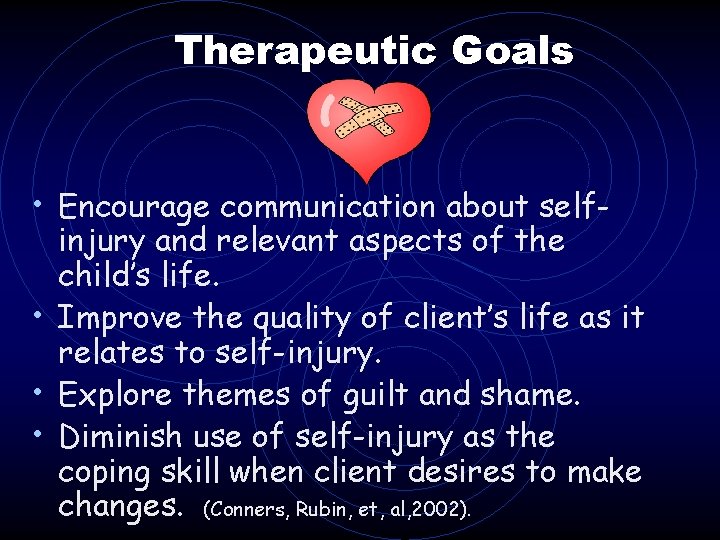 Therapeutic Goals

• Encourage communication about self-injury and relevant aspects of the child's life.
• Improve the quality of client's life as it relates to self-injury.
• Explore themes of guilt and shame.
• Diminish use of self-injury as the coping skill when client desires to make changes. (Conners, Rubin, et, al,2002).